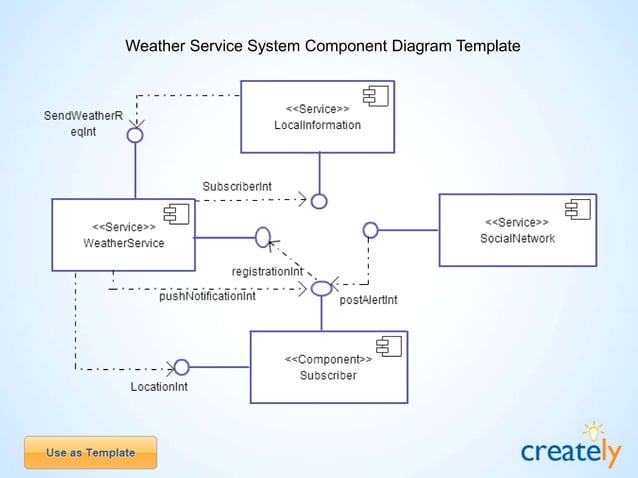 Weather Service System Component Diagram Template

SendWeatherReqInt

<<Service>>
LocalInformation

SubscriberInt

<<Service>>
WeatherService

<<Service>>
SocialNetwork

registrationInt

pushNotificationInt

postAlertInt

<<Component>>
Subscriber

LocationInt

Use as Template

creately